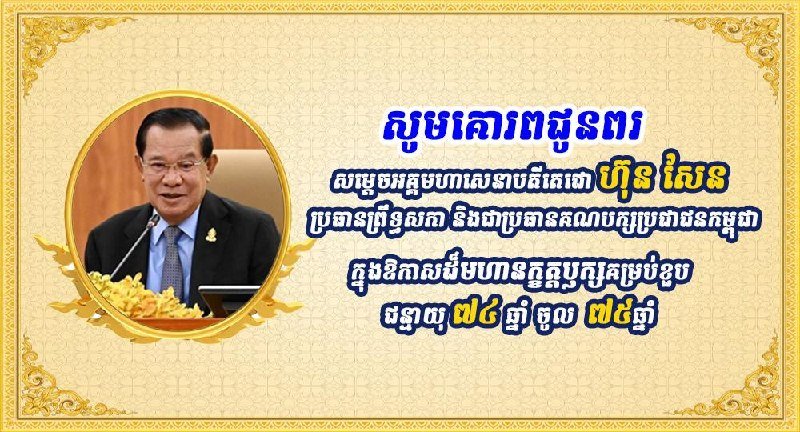 សូមគោរពជូនពរ

សម្តេចអគ្គមហាសេនាបតីតេជោ ហ៊ុន សែន

ប្រធានព្រឹទ្ធសភា និងជាប្រធានគណបក្សប្រជាជនកម្ពុជា

ក្នុងឱកាសដ៏មហានក្ខត្តឫក្សគម្រប់ខួប

ជន្មាយុ ៧៤ ឆ្នាំ ចូល ៧៥ឆ្នាំ